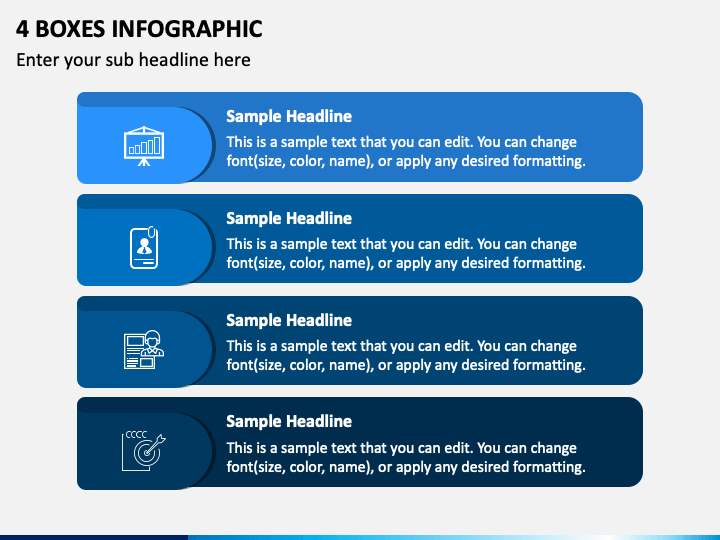 4 BOXES INFOGRAPHIC

Enter your sub headline here

Sample Headline

This is a sample text that you can edit. You can change font(size, color, name), or apply any desired formatting.

Sample Headline

This is a sample text that you can edit. You can change font(size, color, name), or apply any desired formatting.

Sample Headline

This is a sample text that you can edit. You can change font(size, color, name), or apply any desired formatting.

Sample Headline

This is a sample text that you can edit. You can change font(size, color, name), or apply any desired formatting.